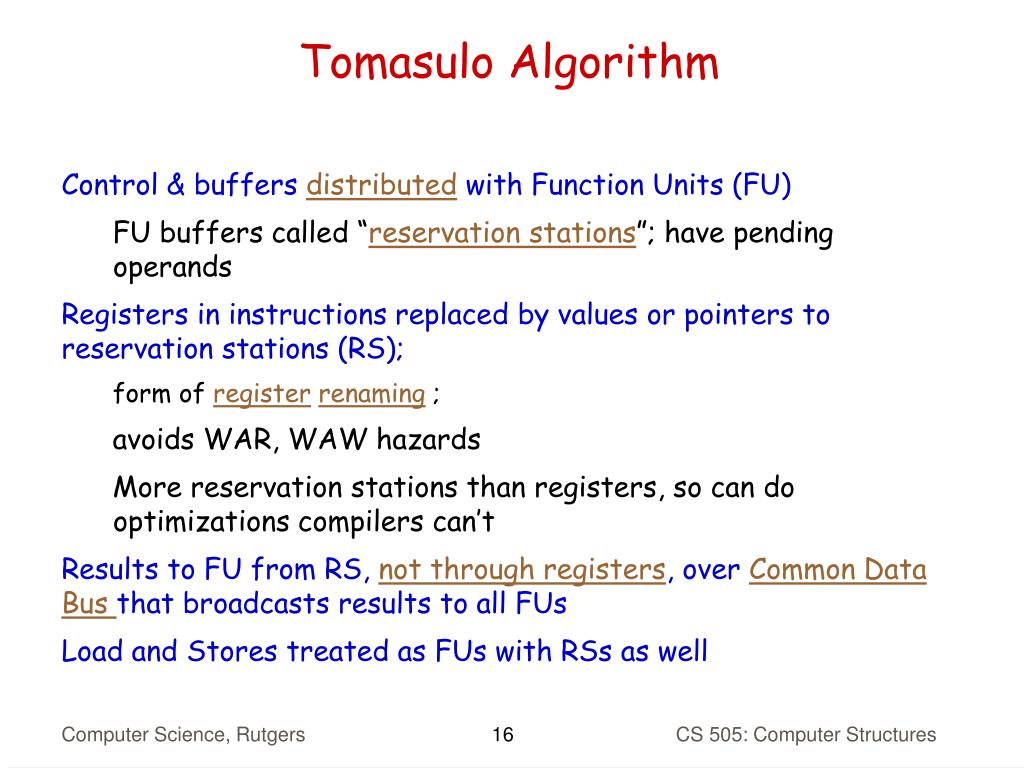 Tomasulo Algorithm

Control & buffers distributed with Function Units (FU)

FU buffers called “reservation stations”; have pending operands

Registers in instructions replaced by values or pointers to reservation stations (RS);

form of register renaming ;

avoids WAR, WAW hazards

More reservation stations than registers, so can do optimizations compilers can’t

Results to FU from RS, not through registers, over Common Data Bus that broadcasts results to all FUs

Load and Stores treated as FUs with RSs as well

Computer Science, Rutgers

16

CS 505: Computer Structures